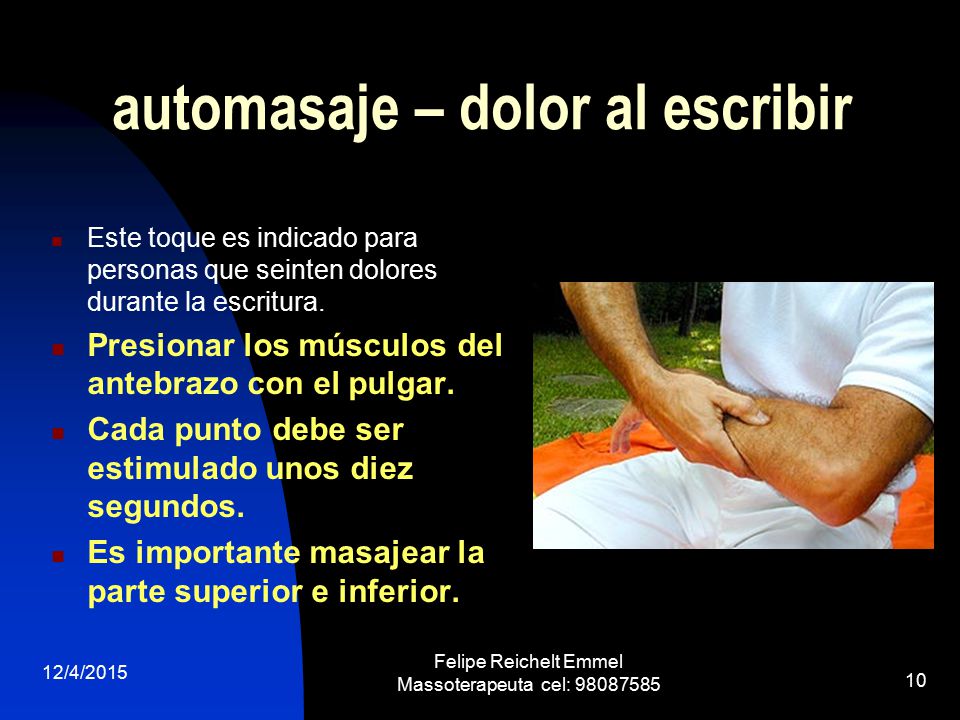 automasaje – dolor al escribir

- Este toque es indicado para personas que seinten dolores durante la escritura.
- Presionar los músculos del antebrazo con el pulgar.
- Cada punto debe ser estimulado unos diez segundos.
- Es importante masajear la parte superior e inferior.

12/4/2015

Felipe Reichelt Emmel
Massoterapeuta cel: 98087585

10